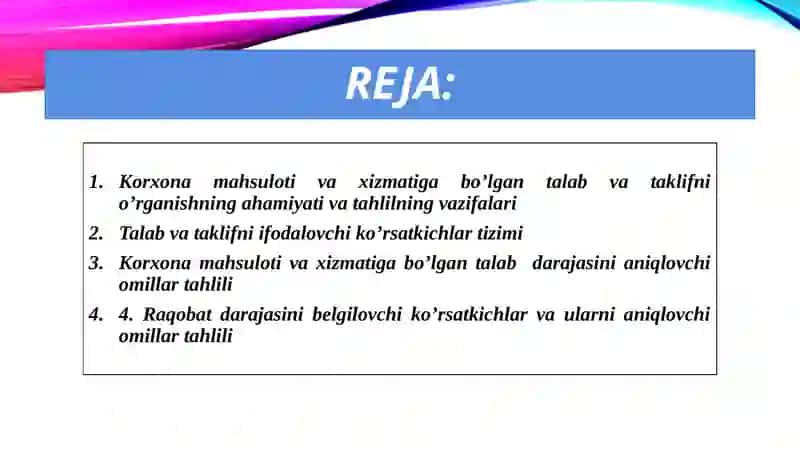 REJA:

1. Korxona mahsuloti va xizmatiga bo’lgan talab va taklifni o’rganishning ahamiyati va tahlilning vazifalari
2. Talab va taklifni ifodalovchi ko’rsatkichlar tizimi
3. Korxona mahsuloti va xizmatiga bo’lgan talab darajasini aniqlovchi omillar tahlili
4. 4. Raqobat darajasini belgilovchi ko’rsatkichlar va ularni aniqlovchi omillar tahlili